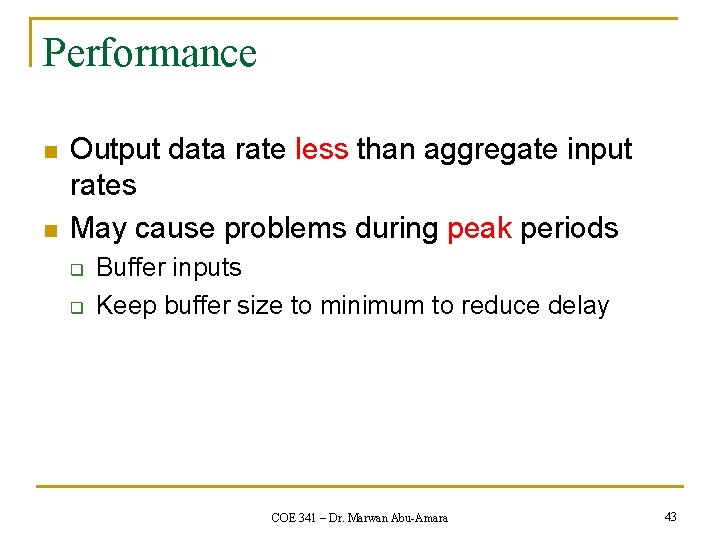 Performance

- Output data rate less than aggregate input rates
- May cause problems during peak periods
  - Buffer inputs
  - Keep buffer size to minimum to reduce delay

COE 341 – Dr. Marwan Abu-Amara

43